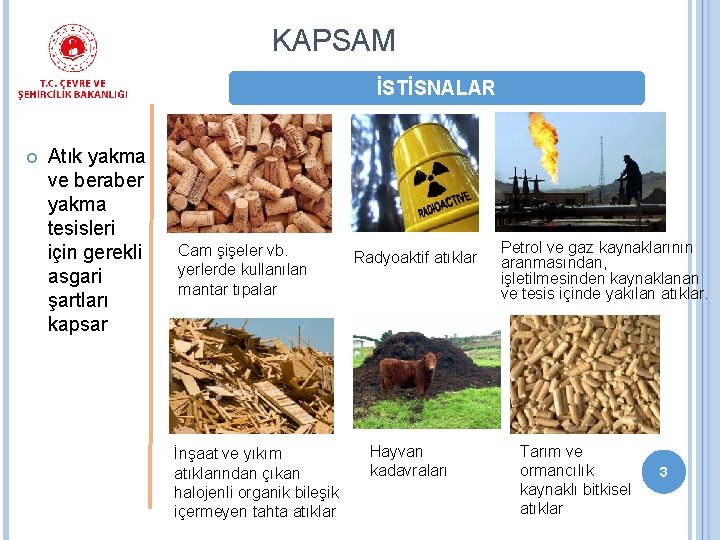 T.C. ÇEVRE VE ŞEHİRCİLİK BAKANLIĞI

KAPSAM

İSTİSNALAR

Atık yakma ve beraber yakma tesisleri için gerekli asgari şartları kapsar

RADIOACTIVE

Cam şişeler vb. yerlerde kullanılan mantar tıpalar

Radyoaktif atıklar

Petrol ve gaz kaynaklarının aranmasından, işletilmesinden kaynaklanan ve tesis içinde yakılan atıklar.

İnşaat ve yıkım atıklarından çıkan halojenli organik bileşik içermeyen tahta atıklar

Hayvan kadavraları

Tarım ve ormancılık kaynaklı bitkisel atıklar

3